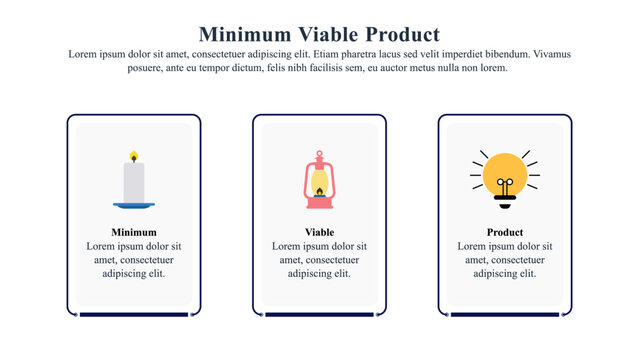 Minimum Viable Product

Lorem ipsum dolor sit amet, consectetuer adipiscing elit. Etiam pharetra lacus sed velit imperdiet bibendum. Vivamus posuere, ante eu tempor dictum, felis nibh facilisis sem, eu auctor metus nulla non lorem.

Minimum
Lorem ipsum dolor sit amet, consectetuer adipiscing elit.

Viable
Lorem ipsum dolor sit amet, consectetuer adipiscing elit.

Product
Lorem ipsum dolor sit amet, consectetuer adipiscing elit.